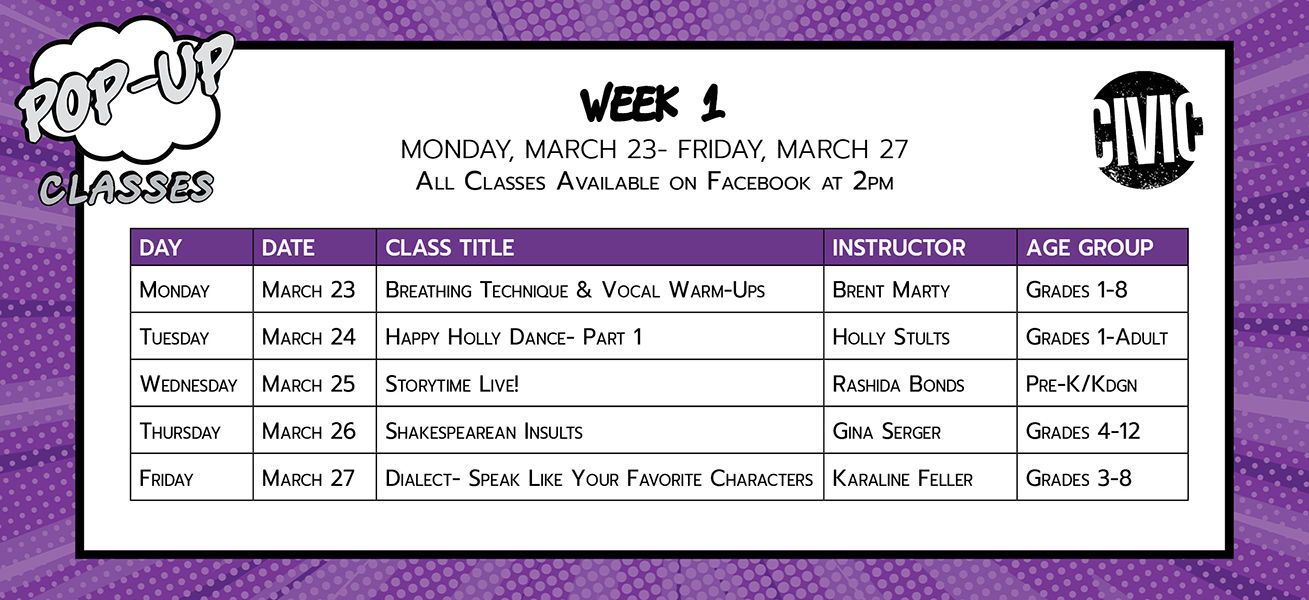 POP-UP CLASSES

WEEK 1

MONDAY, MARCH 23- FRIDAY, MARCH 27

All Classes Available on Facebook at 2pm

CIVIC

| DAY | DATE | CLASS TITLE | INSTRUCTOR | AGE GROUP |
|---|---|---|---|---|
| Monday | March 23 | Breathing Technique & Vocal Warm-Ups | Brent Marty | Grades 1-8 |
| Tuesday | March 24 | Happy Holly Dance- Part 1 | Holly Stults | Grades 1-Adult |
| Wednesday | March 25 | Storytime Live! | Rashida Bonds | Pre-K/Kdgn |
| Thursday | March 26 | Shakespearean Insults | Gina Serger | Grades 4-12 |
| Friday | March 27 | Dialect- Speak Like Your Favorite Characters | Karaline Feller | Grades 3-8 |